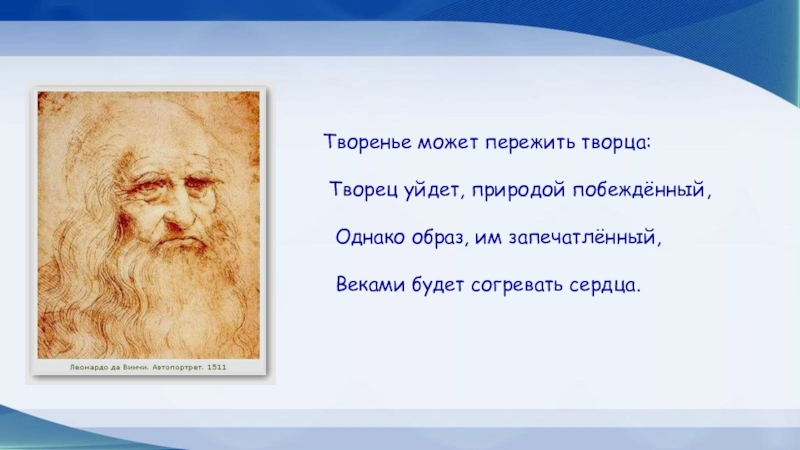 Леонардо да Винчи. Автопортрет. 1511

Творенье может пережить творца:

Творец уйдет, природой побеждённый,

Однако образ, им запечатлённый,

Веками будет согревать сердца.